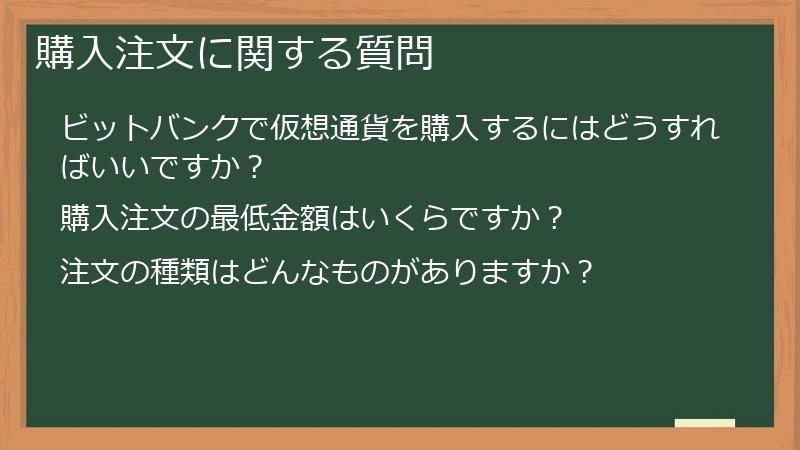 購入注文に関する質問

ビットバンクで仮想通貨を購入するにはどうすればいいですか？

購入注文の最低金額はいくらですか？

注文の種類はどんなものがありますか？